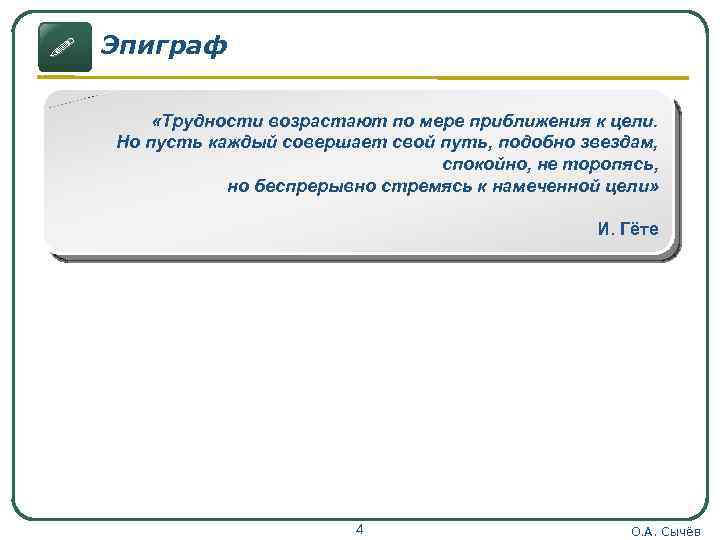 Эпиграф

«Трудности возрастают по мере приближения к цели. Но пусть каждый совершает свой путь, подобно звездам, спокойно, не торопясь, но беспрерывно стремясь к намеченной цели»

И. Гёте

4

О.А. Сычёв